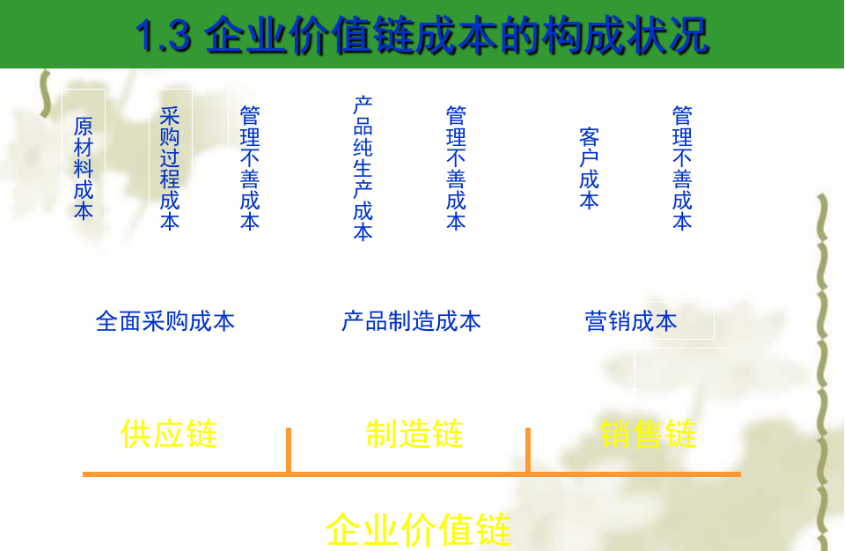 1.3 企业价值链成本的构成状况

原材料成本

采购过程成本

管理不善成本

产品纯生产成本

管理不善成本

客户成本

管理不善成本

全面采购成本

产品制造成本

营销成本

供应链

制造链

销售链

企业价值链